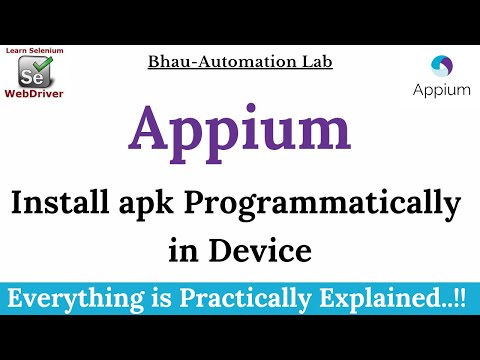 Learn Selenium
Se
WebDriver

Bhau-Automation Lab

Appium

Appium

Install apk Programmatically in Device

Everything is Practically Explained..!!